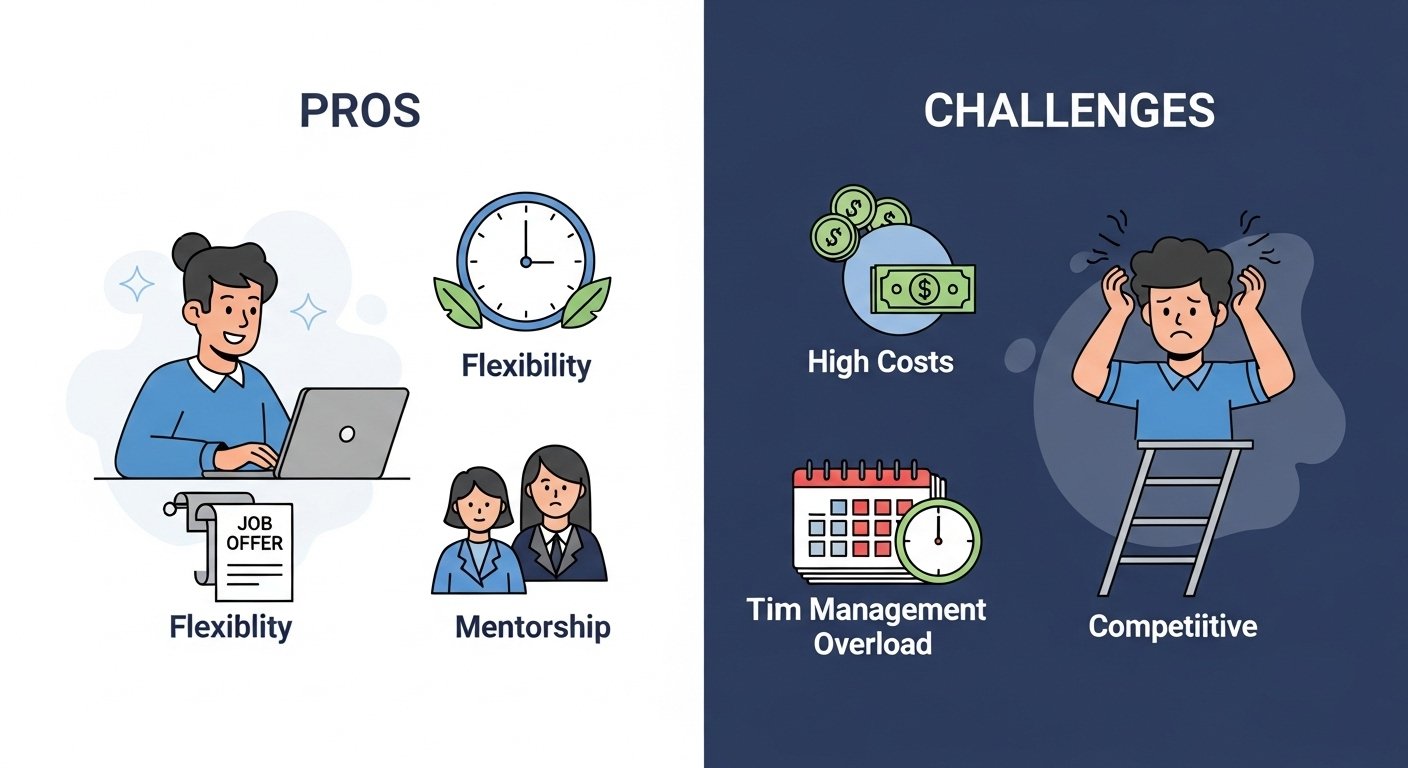 PROS

Flexibility

JOB OFFER

Flexiblity

Mentorship

CHALLENGES

High Costs

Tim Management Overload

Competiitive